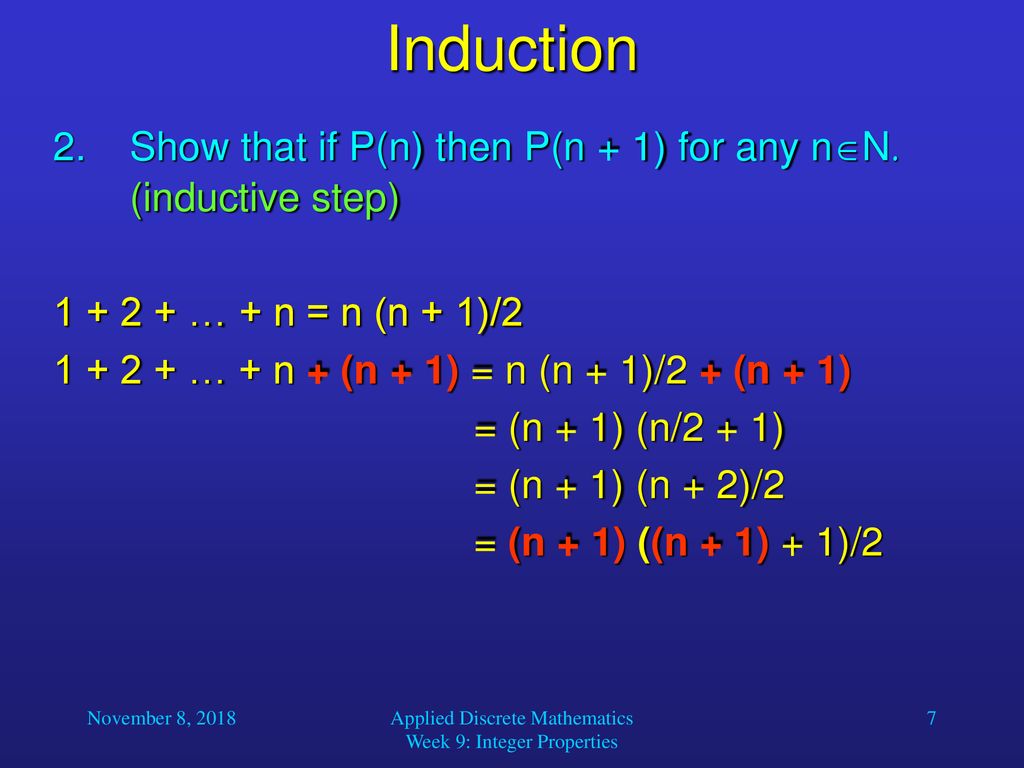 Induction

2. Show that if P(n) then P(n + 1) for any $n \in N$. (inductive step)

1 + 2 + … + n = n (n + 1)/2

1 + 2 + … + n + (n + 1) = n (n + 1)/2 + (n + 1)

= (n + 1) (n/2 + 1)

= (n + 1) (n + 2)/2

= (n + 1) ((n + 1) + 1)/2

November 8, 2018

Applied Discrete Mathematics Week 9: Integer Properties

7